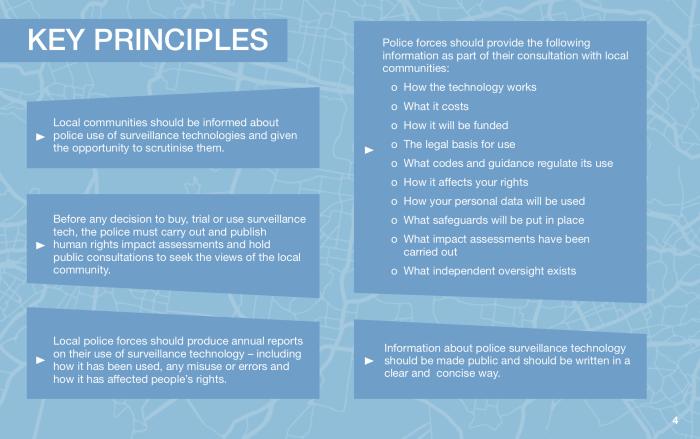 KEY PRINCIPLES

► Local communities should be informed about police use of surveillance technologies and given the opportunity to scrutinise them.

► Before any decision to buy, trial or use surveillance tech, the police must carry out and publish human rights impact assessments and hold public consultations to seek the views of the local community.

► Local police forces should produce annual reports on their use of surveillance technology – including how it has been used, any misuse or errors and how it has affected people's rights.

► Police forces should provide the following information as part of their consultation with local communities:

o How the technology works
o What it costs
o How it will be funded
o The legal basis for use
o What codes and guidance regulate its use
o How it affects your rights
o How your personal data will be used
o What safeguards will be put in place
o What impact assessments have been carried out
o What independent oversight exists

► Information about police surveillance technology should be made public and should be written in a clear and concise way.

4